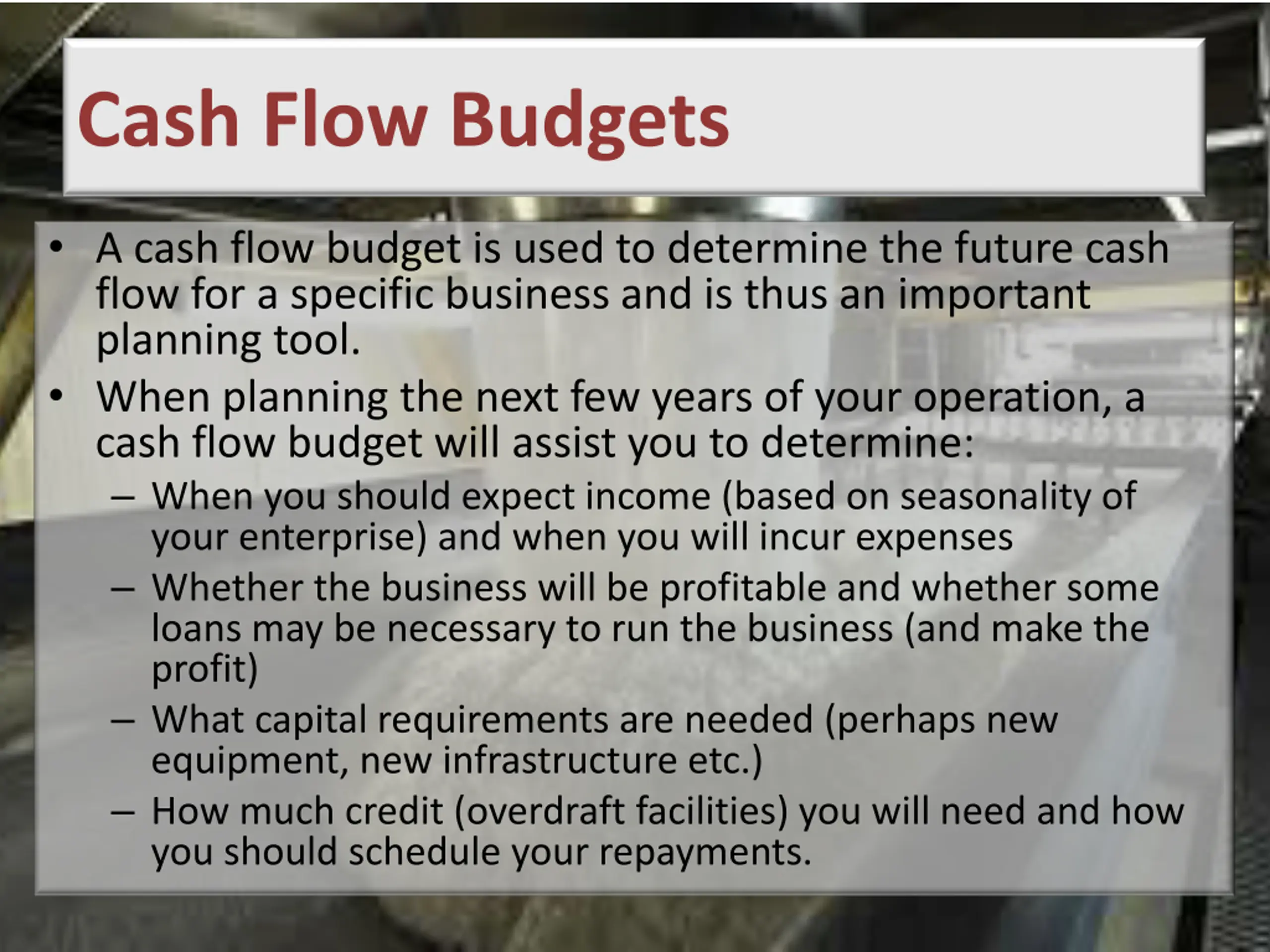 Cash Flow Budgets

• A cash flow budget is used to determine the future cash flow for a specific business and is thus an important planning tool.
• When planning the next few years of your operation, a cash flow budget will assist you to determine:
– When you should expect income (based on seasonality of your enterprise) and when you will incur expenses
– Whether the business will be profitable and whether some loans may be necessary to run the business (and make the profit)
– What capital requirements are needed (perhaps new equipment, new infrastructure etc.)
– How much credit (overdraft facilities) you will need and how you should schedule your repayments.